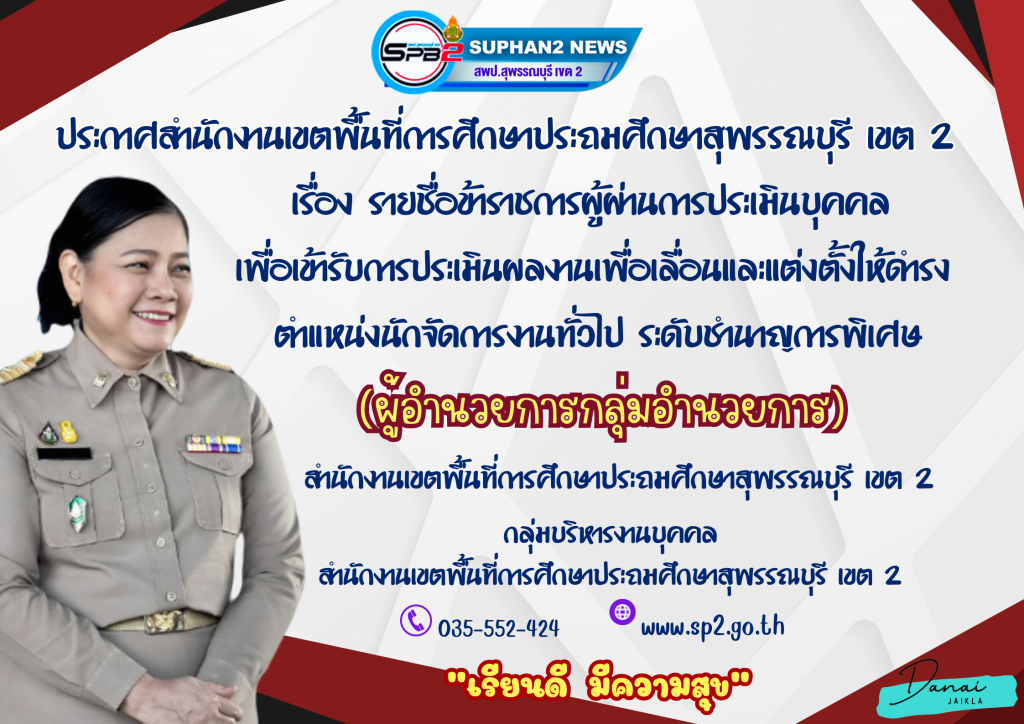 SPB2 SUPHAN2 NEWS
สพป.สุพรรณบุรี เขต 2

ประกาศสำนักงานเขตพื้นที่การศึกษาประถมศึกษาสุพรรณบุรี เขต 2
เรื่อง รายชื่อข้าราชการผู้ผ่านการประเมินบุคคล
เพื่อเข้ารับการประเมินผลงานเพื่อเลื่อนและแต่งตั้งให้ดำรง
ตำแหน่งนักจัดการงานทั่วไป ระดับชำนาญการพิเศษ
(ผู้อำนวยการกลุ่มอำนวยการ)

สำนักงานเขตพื้นที่การศึกษาประถมศึกษาสุพรรณบุรี เขต 2

กลุ่มบริหารงานบุคคล
สำนักงานเขตพื้นที่การศึกษาประถมศึกษาสุพรรณบุรี เขต 2

035-552-424
www.sp2.go.th

"เรียนดี มีความสุข"

Danai
JAIKLA